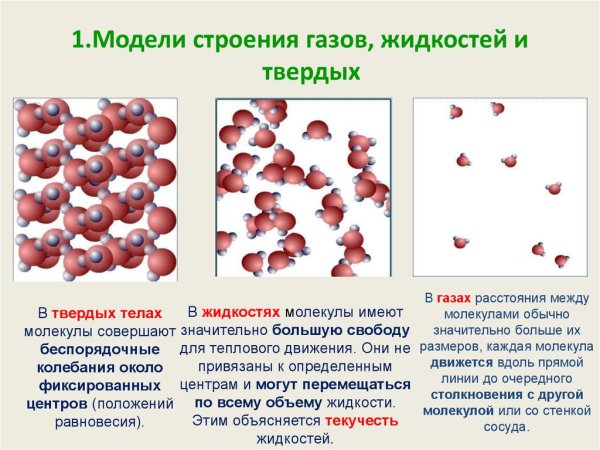 1.Модели строения газов, жидкостей и твердых

В твердых телах молекулы совершают беспорядочные колебания около фиксированных центров (положений равновесия).

В жидкостях молекулы имеют значительно большую свободу для теплового движения. Они не привязаны к определенным центрам и могут перемещаться по всему объему жидкости. Этим объясняется текучесть жидкостей.

В газах расстояния между молекулами обычно значительно больше их размеров, каждая молекула движется вдоль прямой линии до очередного столкновения с другой молекулой или со стенкой сосуда.